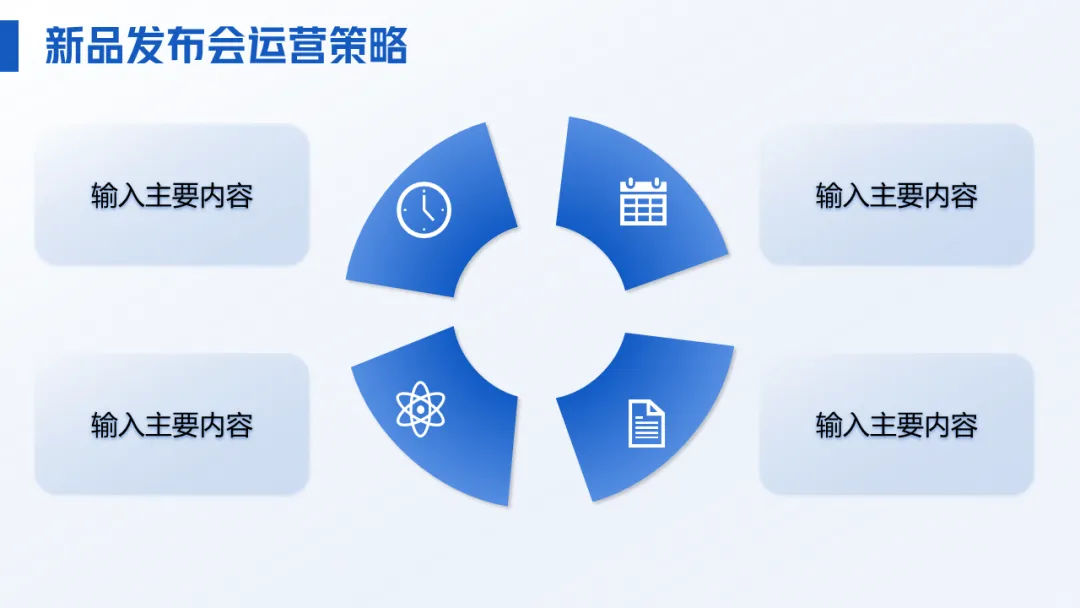 新品发布会运营策略

输入主要内容

输入主要内容

输入主要内容

输入主要内容